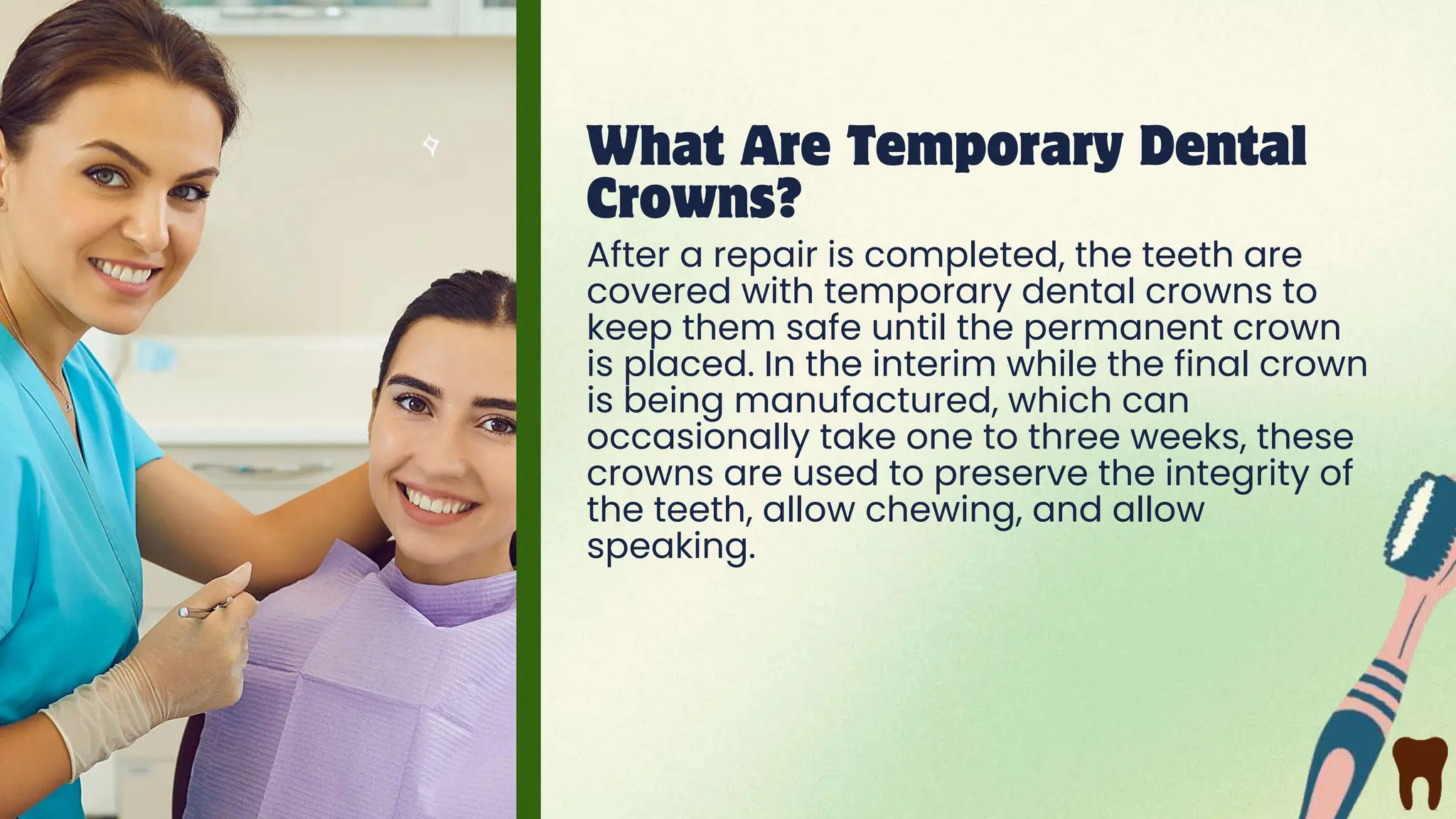 What Are Temporary Dental Crowns?

After a repair is completed, the teeth are covered with temporary dental crowns to keep them safe until the permanent crown is placed. In the interim while the final crown is being manufactured, which can occasionally take one to three weeks, these crowns are used to preserve the integrity of the teeth, allow chewing, and allow speaking.